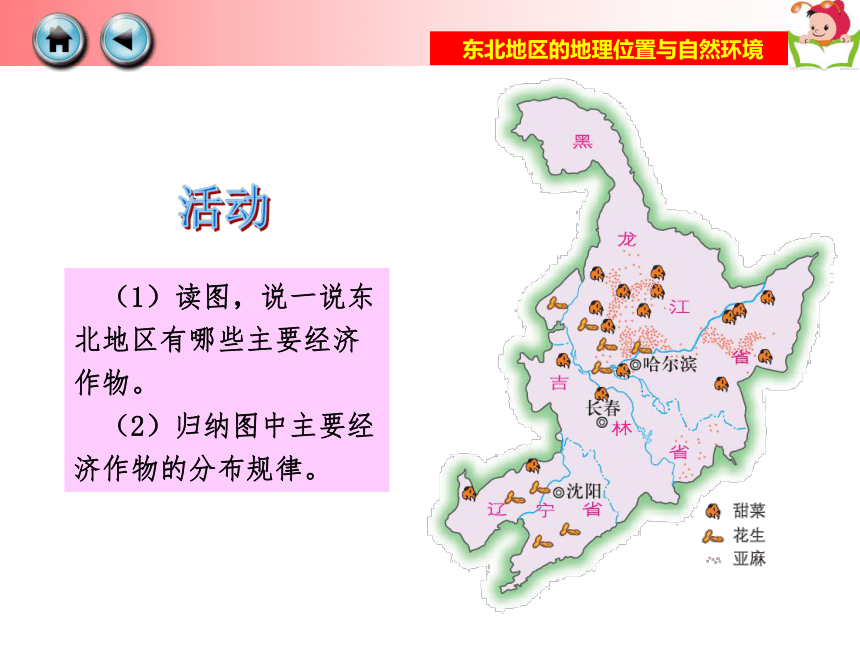 东北地区的地理位置与自然环境

活动

（1）读图，说一说东北地区有哪些主要经济作物。

（2）归纳图中主要经济作物的分布规律。

黑
龙
江
省
哈尔滨
吉
长春
林
省
沈阳
辽
宁
省

甜菜
花生
亚麻